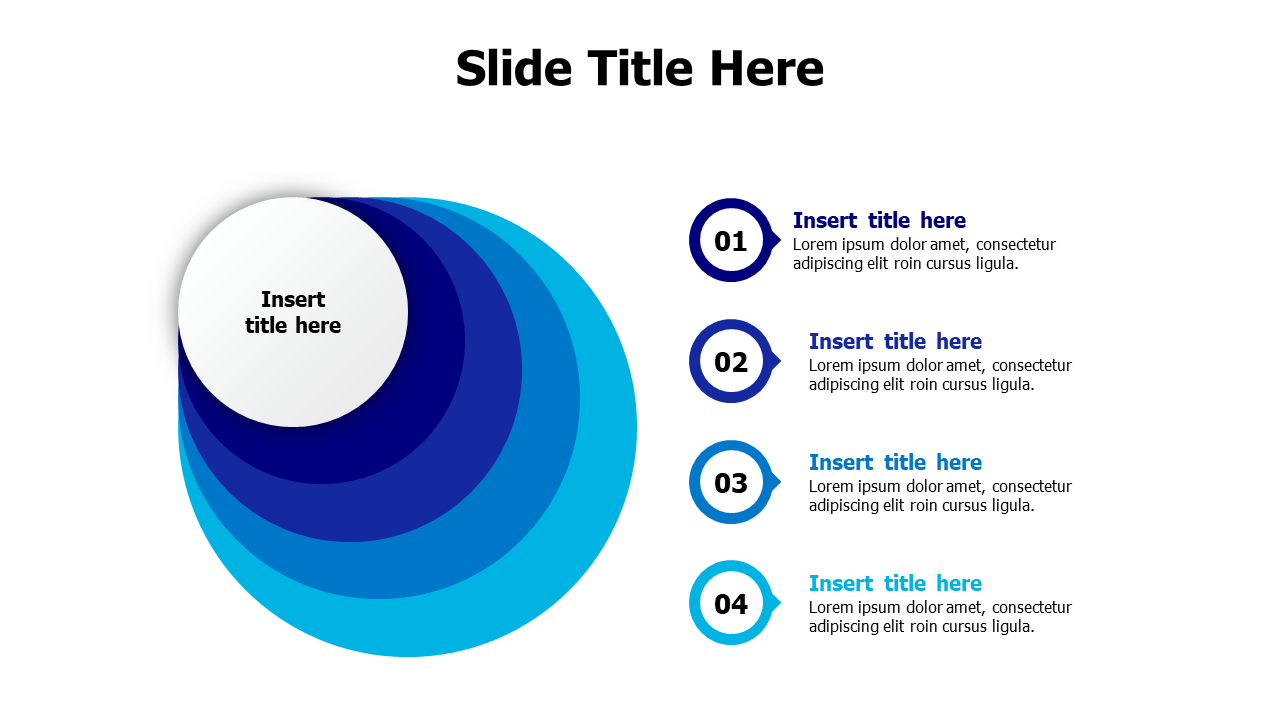 Slide Title Here

Insert title here

01

Insert title here
Lorem ipsum dolor amet, consectetur adipiscing elit roin cursus ligula.

02

Insert title here
Lorem ipsum dolor amet, consectetur adipiscing elit roin cursus ligula.

03

Insert title here
Lorem ipsum dolor amet, consectetur adipiscing elit roin cursus ligula.

04

Insert title here
Lorem ipsum dolor amet, consectetur adipiscing elit roin cursus ligula.